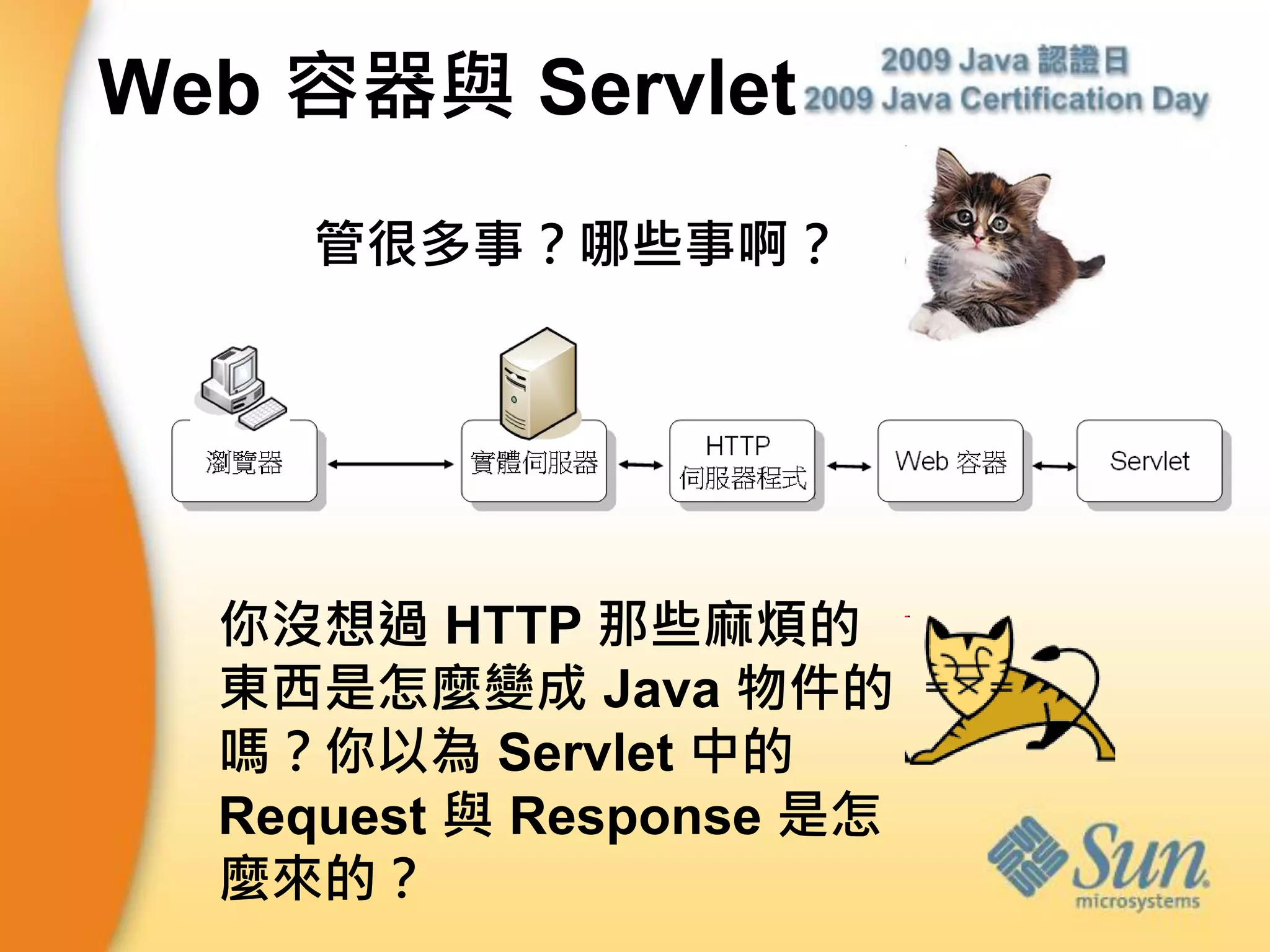 Web 容器與 Servlet

2009 Java 認證日
2009 Java Certification Day

管很多事？哪些事啊？

瀏覽器

實體伺服器

HTTP
伺服器程式

Web 容器

Servlet

你沒想過 HTTP 那些麻煩的東西是怎麼變成 Java 物件的嗎？你以為 Servlet 中的 Request 與 Response 是怎麼來的？

Sun
microsystems